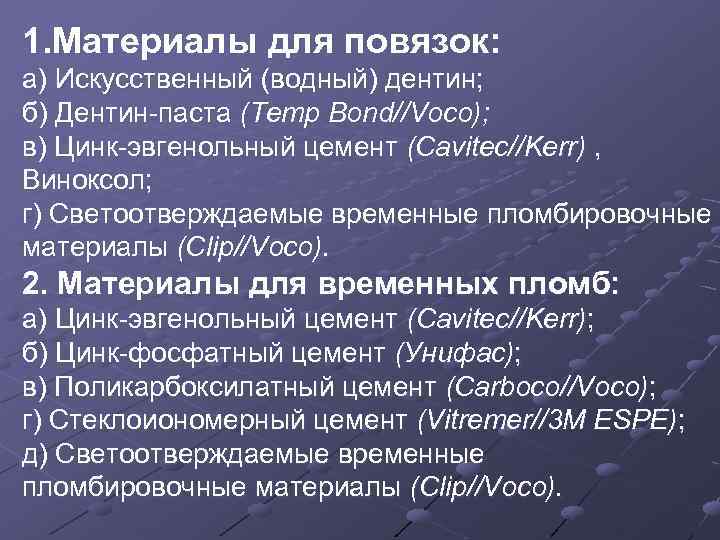 1.Материалы для повязок:
а) Искусственный (водный) дентин;
б) Дентин-паста (Temp Bond//Voco);
в) Цинк-эвгенольный цемент (Cavitec//Kerr) , Виноксол;
г) Светоотверждаемые временные пломбировочные материалы (Clip//Voco).
2. Материалы для временных пломб:
а) Цинк-эвгенольный цемент (Cavitec//Kerr);
б) Цинк-фосфатный цемент (Унифас);
в) Поликарбоксилатный цемент (Carboco//Voco);
г) Стеклоиономерный цемент (Vitremer//3M ESPE);
д) Светоотверждаемые временные пломбировочные материалы (Clip//Voco).